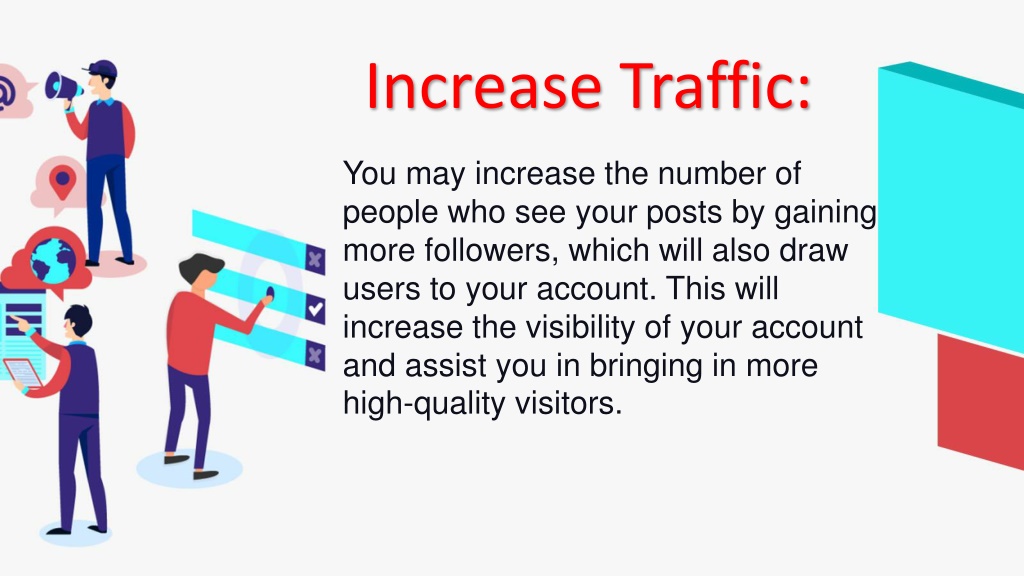 Increase Traffic:

You may increase the number of people who see your posts by gaining more followers, which will also draw users to your account. This will increase the visibility of your account and assist you in bringing in more high-quality visitors.